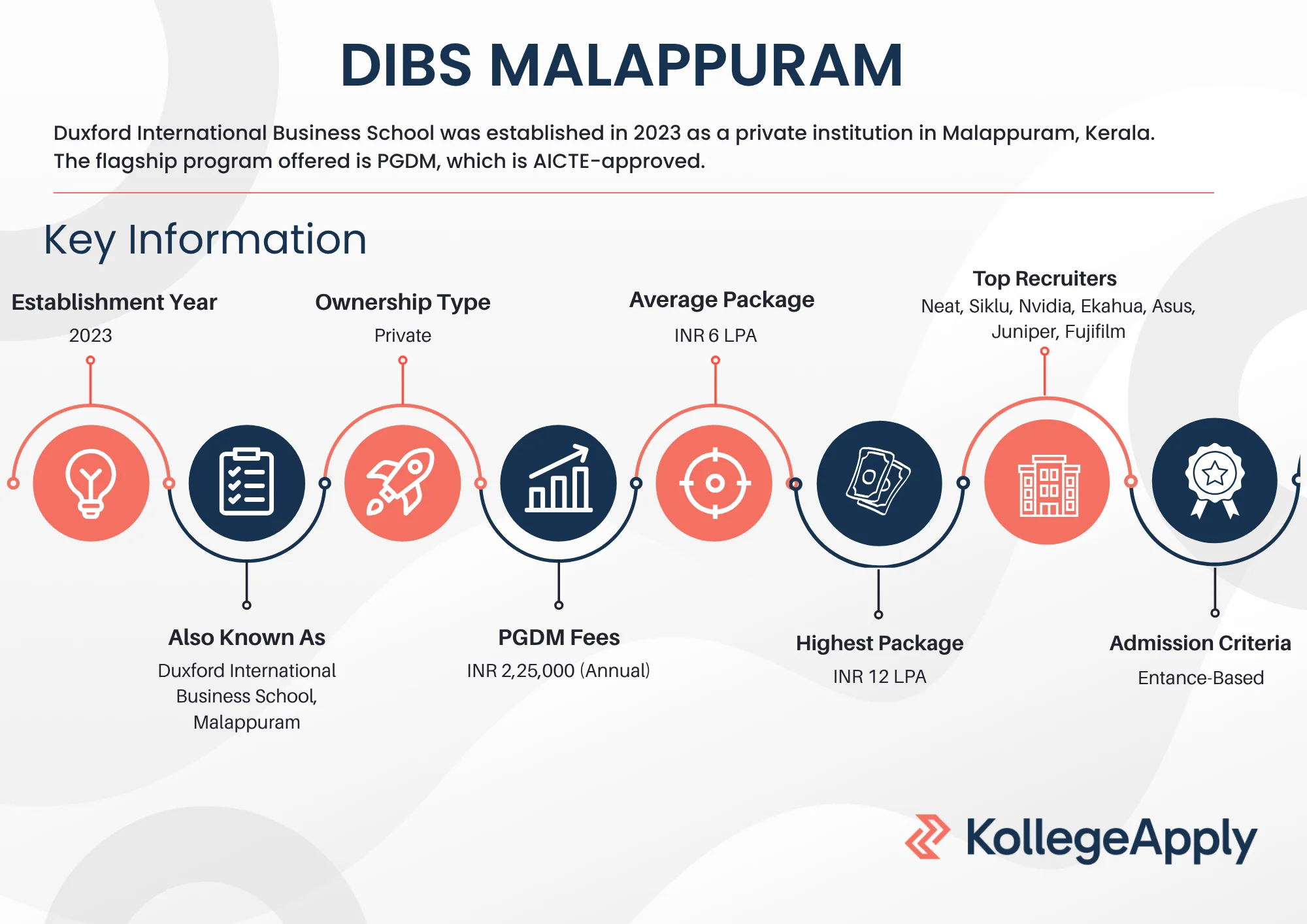 DIBS MALAPPURAM

Duxford International Business School was established in 2023 as a private institution in Malappuram, Kerala. The flagship program offered is PGDM, which is AICTE-approved.

Key Information

Establishment Year
2023

Ownership Type
Private

Average Package
INR 6 LPA

Top Recruiters
Neat, Siklu, Nvidia, Ekahua, Asus, Juniper, Fujifilm

Also Known As
Duxford International Business School, Malappuram

PGDM Fees
INR 2,25,000 (Annual)

Highest Package
INR 12 LPA

Admission Criteria
Entance-Based

KollegeApply